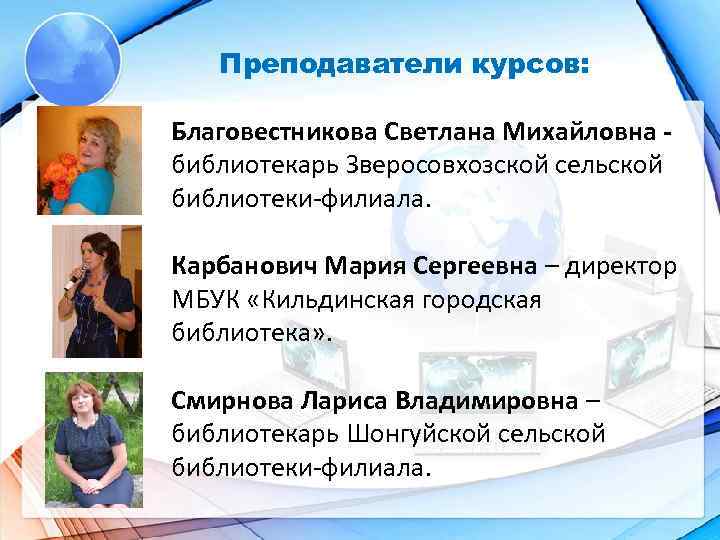 Преподаватели курсов:

Благовестникова Светлана Михайловна - библиотекарь Зверосовхозской сельской библиотеки-филиала.

Карбанович Мария Сергеевна – директор МБУК «Кильдинская городская библиотека».

Смирнова Лариса Владимировна – библиотекарь Шонгуйской сельской библиотеки-филиала.